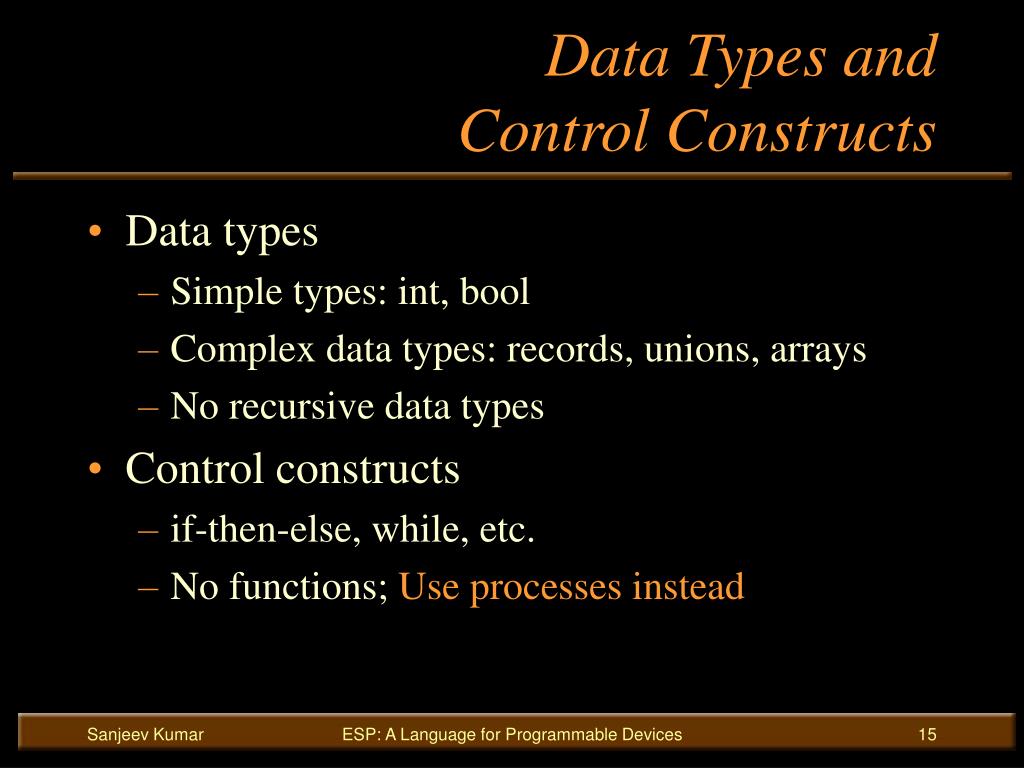 Data Types and
Control Constructs

• Data types
– Simple types: int, bool
– Complex data types: records, unions, arrays
– No recursive data types
• Control constructs
– if-then-else, while, etc.
– No functions; Use processes instead

Sanjeev Kumar
ESP: A Language for Programmable Devices
15